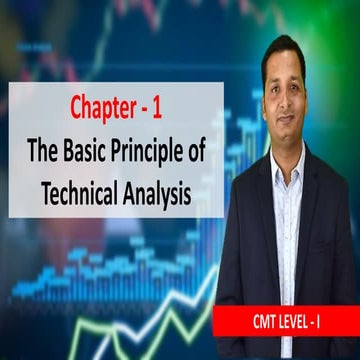 Chapter - 1
The Basic Principle of Technical Analysis

CMT LEVEL - I